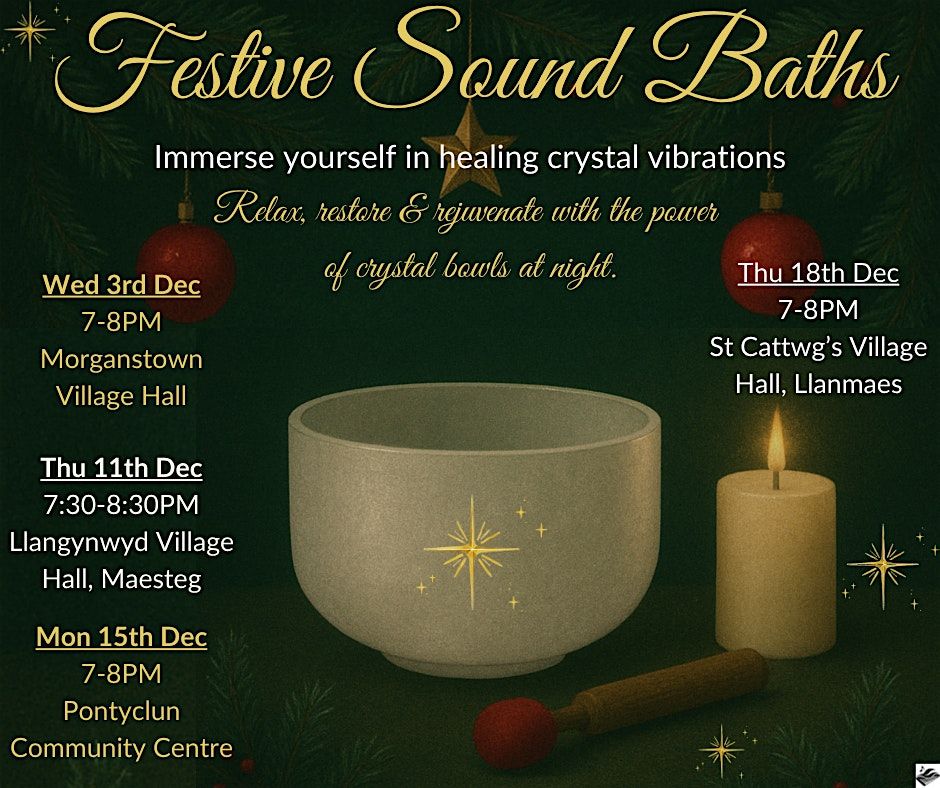 Festive Sound Baths

Immerse yourself in healing crystal vibrations

Relax, restore & rejuvenate with the power of crystal bowls at night.

Wed 3rd Dec
7-8PM
Morganstown Village Hall

Thu 11th Dec
7:30-8:30PM
Llangynwyd Village Hall, Maesteg

Mon 15th Dec
7-8PM
Pontyclun Community Centre

Thu 18th Dec
7-8PM
St Cattwg's Village Hall, Llanmaes